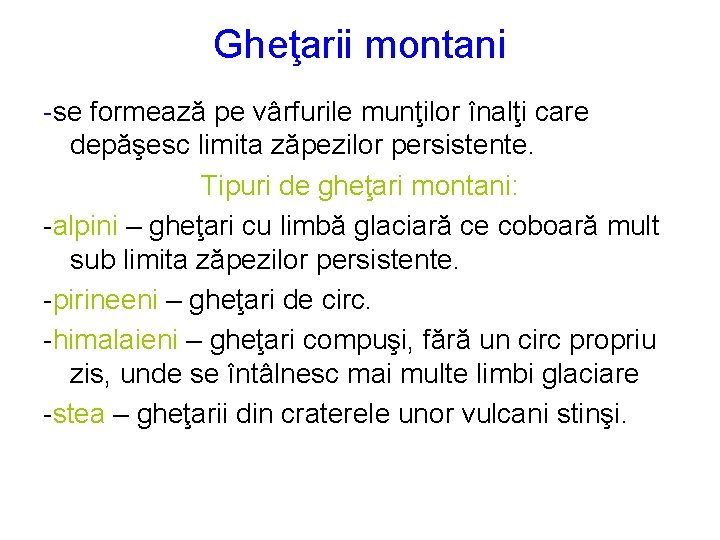 Gheţarii montani

-se formează pe vârfurile munţilor înalţi care depăşesc limita zăpezilor persistente.

Tipuri de gheţari montani:

-alpini – gheţari cu limbă glaciară ce coboară mult sub limita zăpezilor persistente.

-pirineeni – gheţari de circ.

-himalaieni – gheţari compuşi, fără un circ propriu zis, unde se întâlnesc mai multe limbi glaciare

-stea – gheţarii din craterele unor vulcani stinşi.